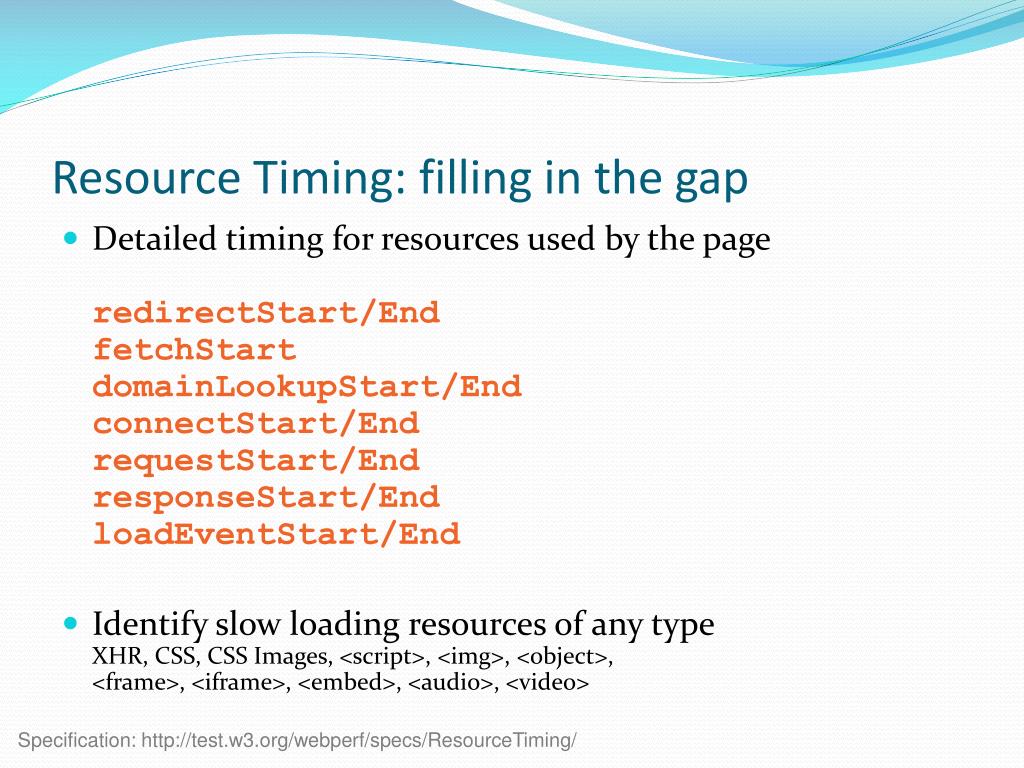 Resource Timing: filling in the gap

Detailed timing for resources used by the page

redirectStart/End
fetchStart
domainLookupStart/End
connectStart/End
requestStart/End
responseStart/End
loadEventStart/End

Identify slow loading resources of any type
XHR, CSS, CSS Images, <script>, <img>, <object>, <frame>, <iframe>, <embed>, <audio>, <video>

Specification: http://test.w3.org/webperf/specs/ResourceTiming/